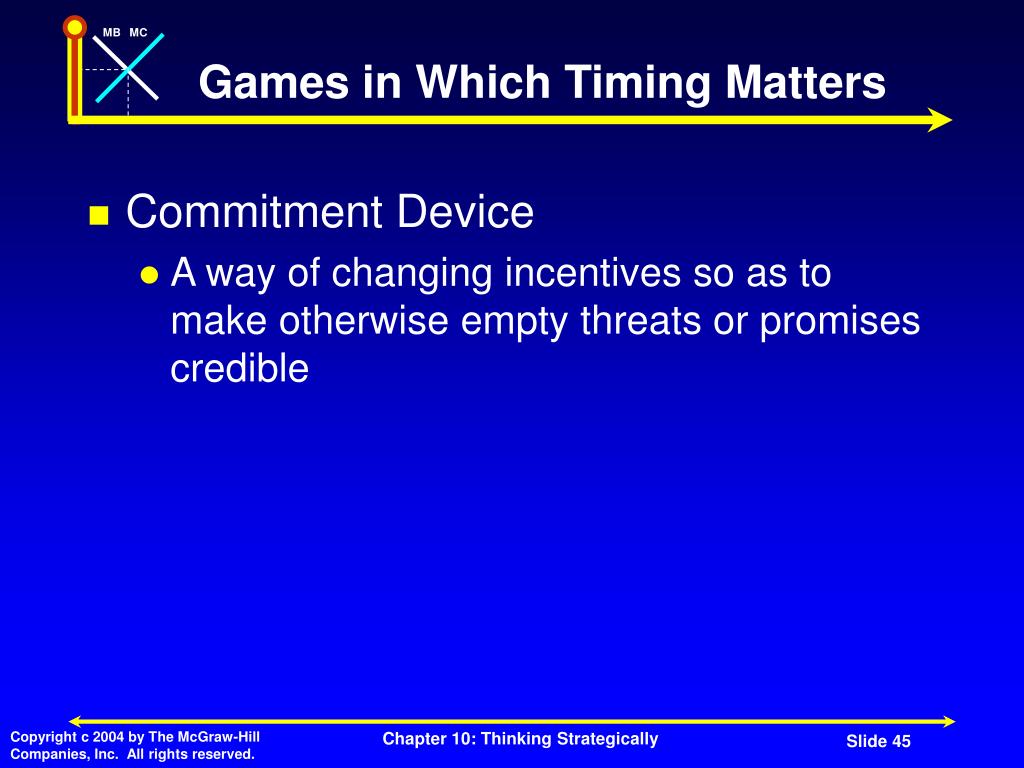 MB MC

Games in Which Timing Matters

Commitment Device

A way of changing incentives so as to make otherwise empty threats or promises credible

Copyright c 2004 by The McGraw-Hill Companies, Inc. All rights reserved.

Chapter 10: Thinking Strategically

Slide 45